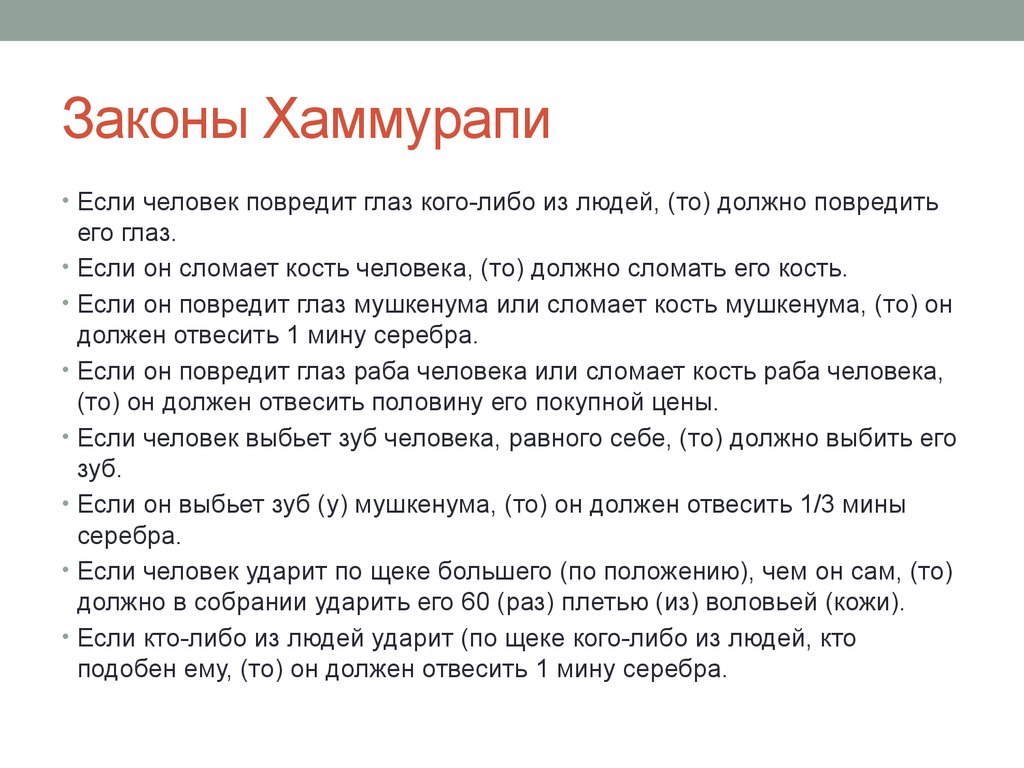 Законы Хаммурапи

• Если человек повредит глаз кого-либо из людей, (то) должно повредить его глаз.

• Если он сломает кость человека, (то) должно сломать его кость.

• Если он повредит глаз мушкенума или сломает кость мушкенума, (то) он должен отвесить 1 мину серебра.

• Если он повредит глаз раба человека или сломает кость раба человека, (то) он должен отвесить половину его покупной цены.

• Если человек выбьет зуб человека, равного себе, (то) должно выбить его зуб.

• Если он выбьет зуб (у) мушкенума, (то) он должен отвесить 1/3 мины серебра.

• Если человек ударит по щеке большего (по положению), чем он сам, (то) должно в собрании ударить его 60 (раз) плетью (из) воловьей (кожи).

• Если кто-либо из людей ударит (по щеке кого-либо из людей, кто подобен ему, (то) он должен отвесить 1 мину серебра.